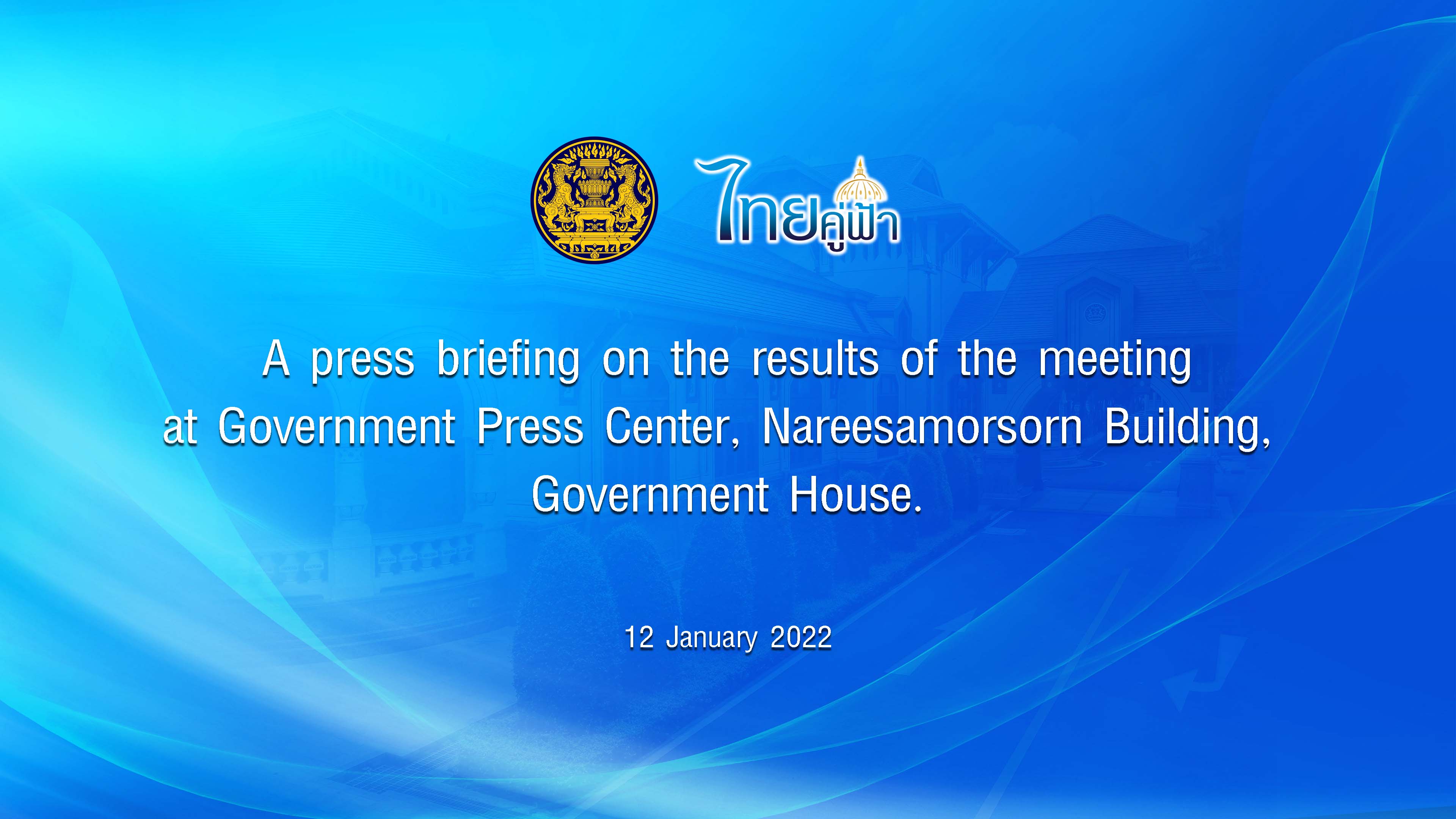 ไทยคู่ฟ้า

A press briefing on the results of the meeting at Government Press Center, Nareesamorsorn Building, Government House.

12 January 2022